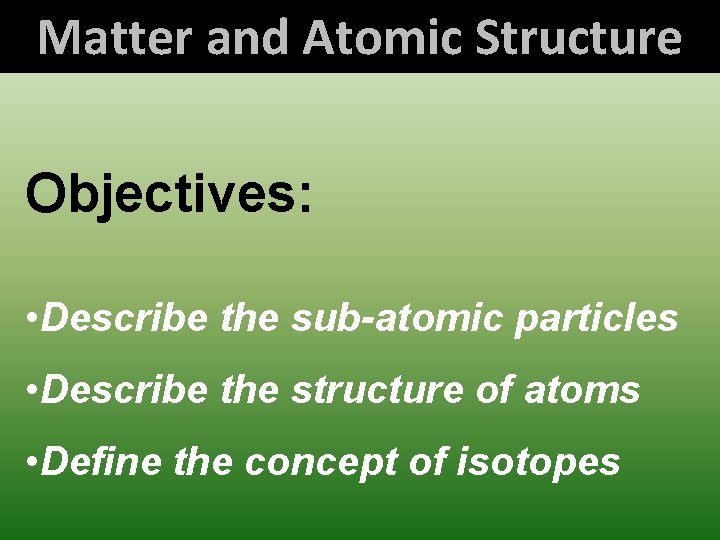 Matter and Atomic Structure

Objectives:

•Describe the sub-atomic particles

•Describe the structure of atoms

•Define the concept of isotopes